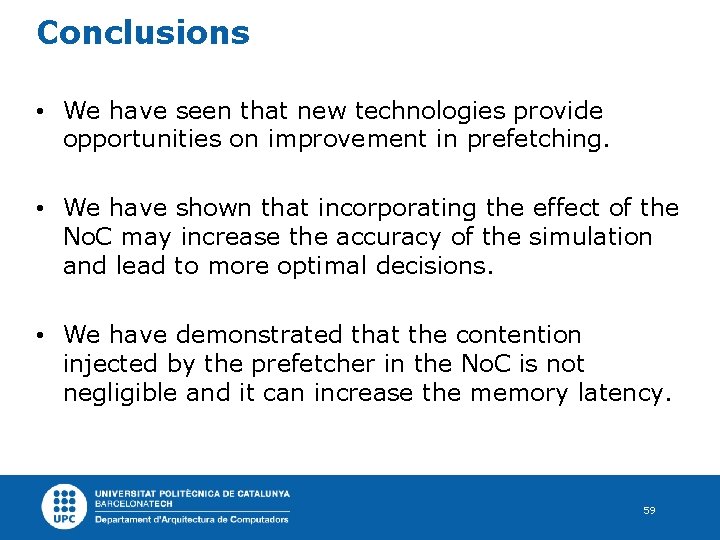 Conclusions

• We have seen that new technologies provide opportunities on improvement in prefetching.

• We have shown that incorporating the effect of the NoC may increase the accuracy of the simulation and lead to more optimal decisions.

• We have demonstrated that the contention injected by the prefetcher in the NoC is not negligible and it can increase the memory latency.

UPC
UNIVERSITAT POLITÈCNICA DE CATALUNYA
BARCELONATECH
Departament d'Arquitectura de Computadors

59